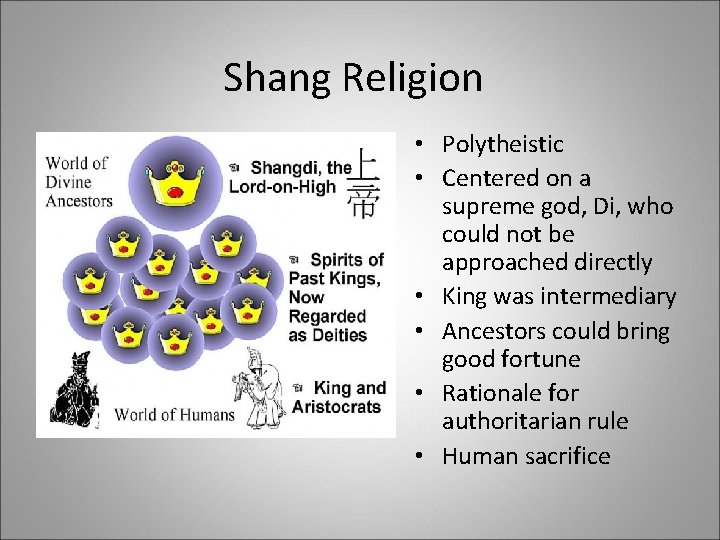 Shang Religion

World of Divine Ancestors

Shangdi, the Lord-on-High 上帝

Spirits of Past Kings, Now Regarded as Deities

King and Aristocrats

World of Humans

• Polytheistic
• Centered on a supreme god, Di, who could not be approached directly
• King was intermediary
• Ancestors could bring good fortune
• Rationale for authoritarian rule
• Human sacrifice